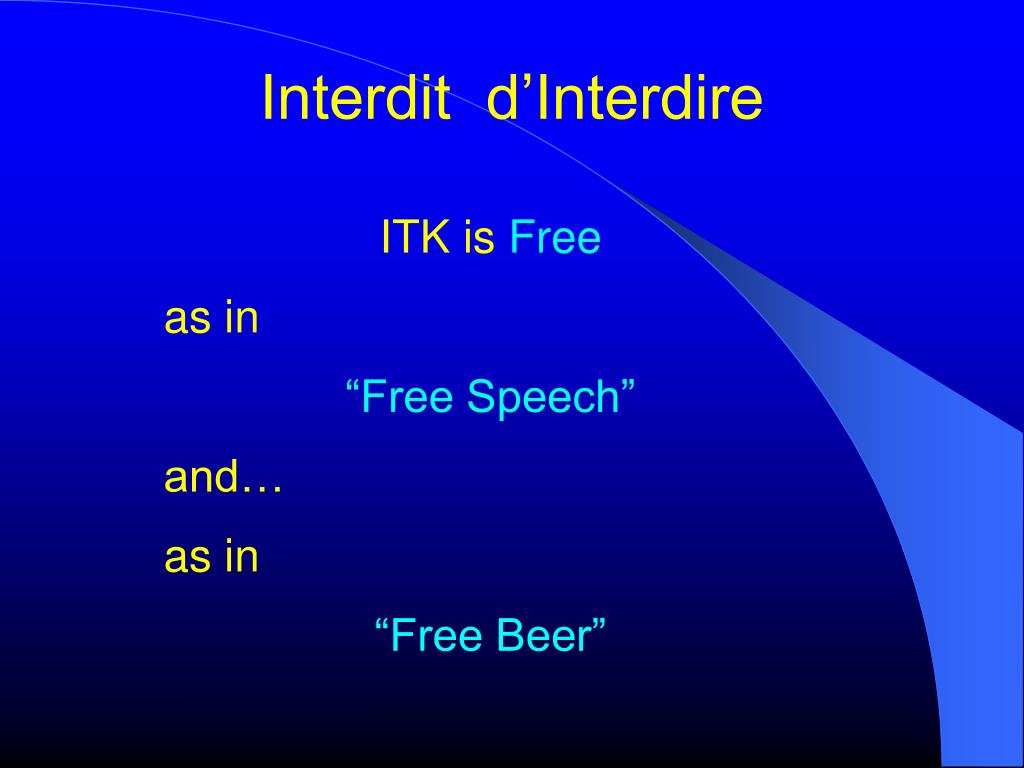 Interdit d’Interdire

ITK is Free

as in

“Free Speech”

and…

as in

“Free Beer”